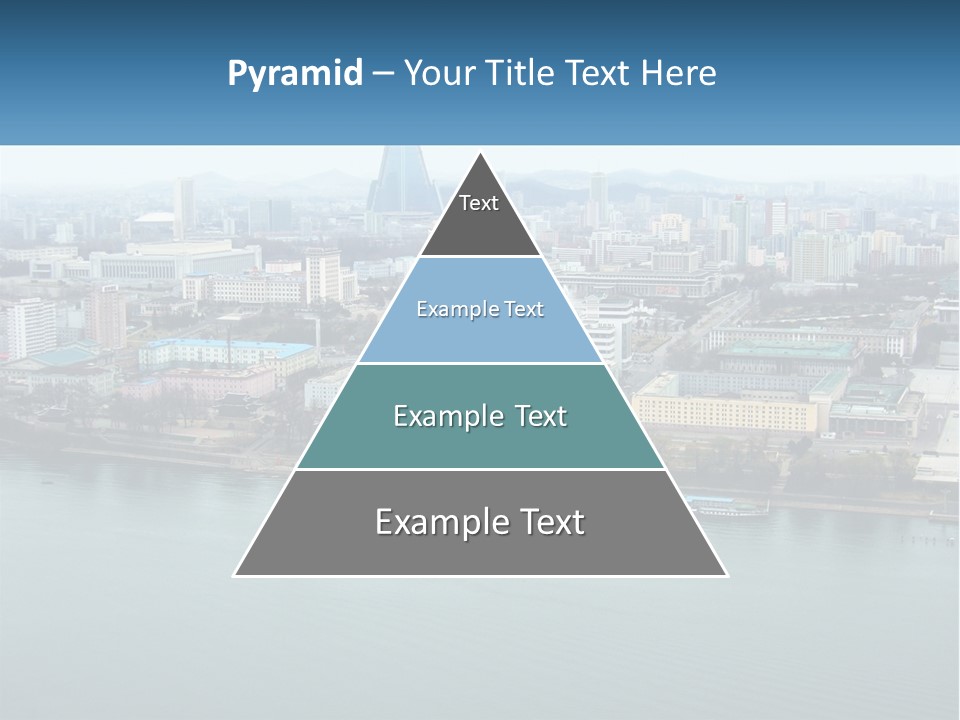 Pyramid – Your Title Text Here

Text

Example Text

Example Text

Example Text